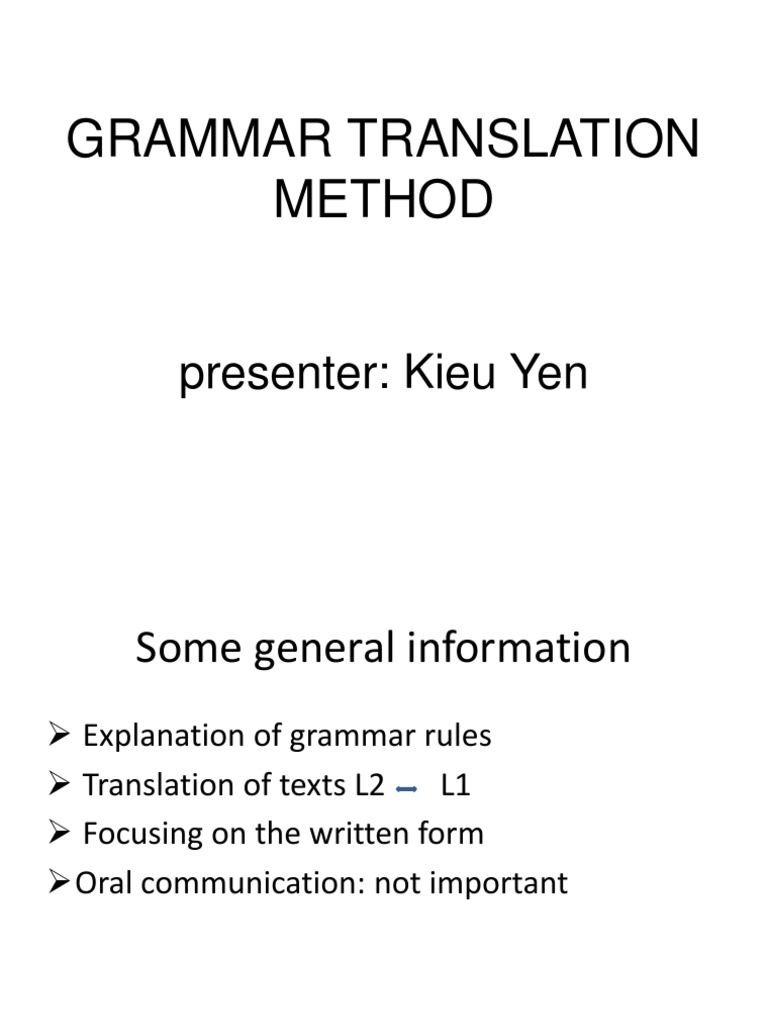 GRAMMAR TRANSLATION METHOD

presenter: Kieu Yen

Some general information

➢ Explanation of grammar rules
➢ Translation of texts L2 → L1
➢ Focusing on the written form
➢ Oral communication: not important